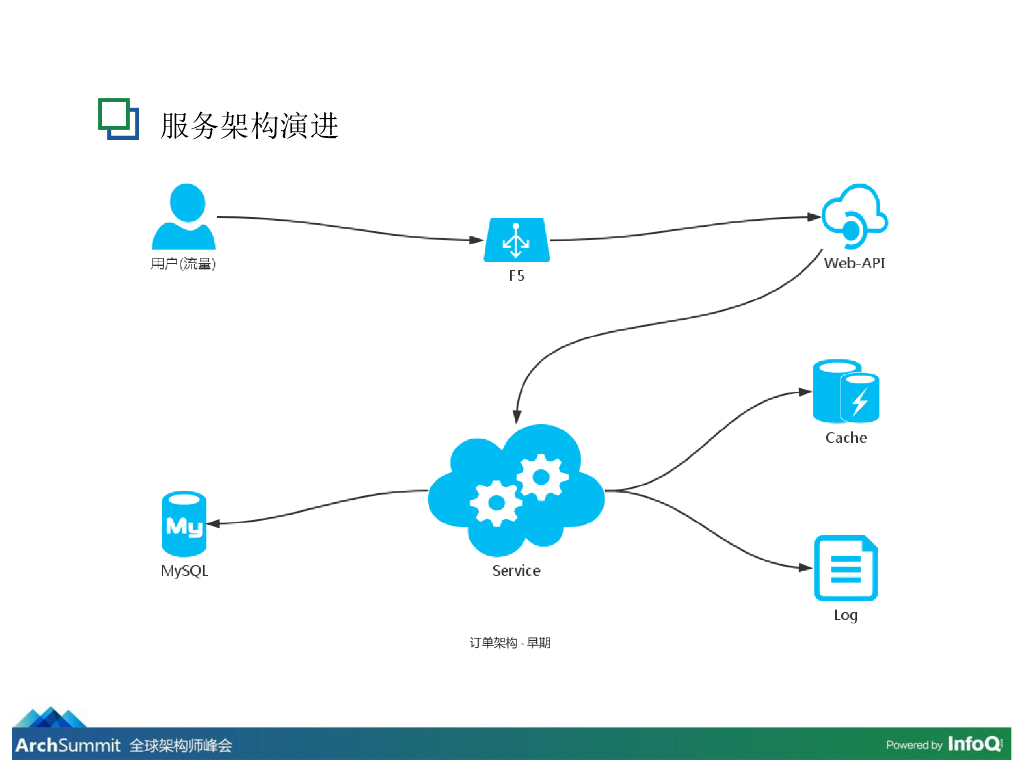 服务架构演进

用户(流量)

F5

Web-API

Cache

My

MySQL

Service

Log

订单架构 · 早期

ArchSummit 全球架构师峰会

Powered by InfoQ